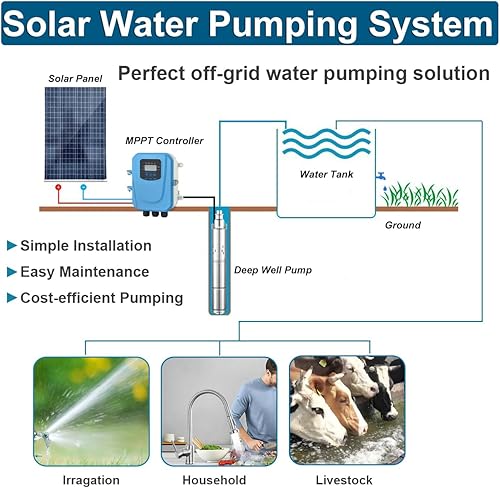 Solar Water Pumping System

Perfect off-grid water pumping solution

Solar Panel

MPPT Controller

Water Tank

Ground

Deep Well Pump

▶ Simple Installation
▶ Easy Maintenance
▶ Cost-efficient Pumping

Irragation

Household

Livestock